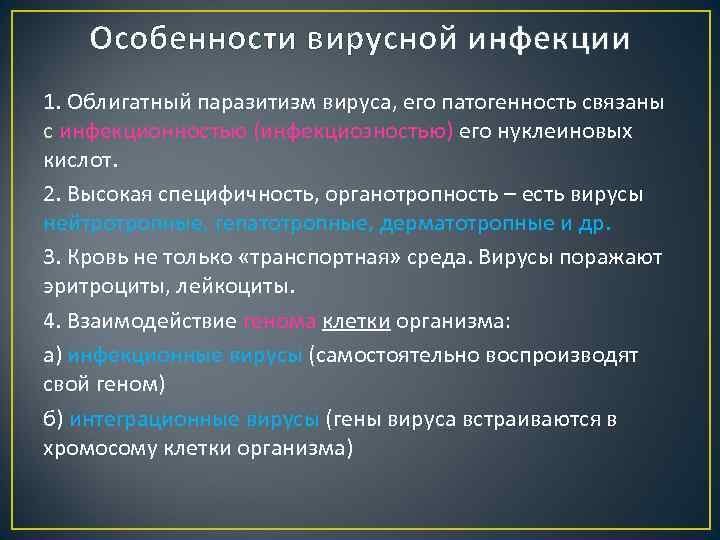 Особенности вирусной инфекции

1. Облигатный паразитизм вируса, его патогенность связаны с инфекционностью (инфекциозностью) его нуклеиновых кислот.

2. Высокая специфичность, органотропность – есть вирусы нейтротропные, гепатотропные, дерматотропные и др.

3. Кровь не только «транспортная» среда. Вирусы поражают эритроциты, лейкоциты.

4. Взаимодействие генома клетки организма:

а) инфекционные вирусы (самостоятельно воспроизводят свой геном)

б) интеграционные вирусы (гены вируса встраиваются в хромосому клетки организма)